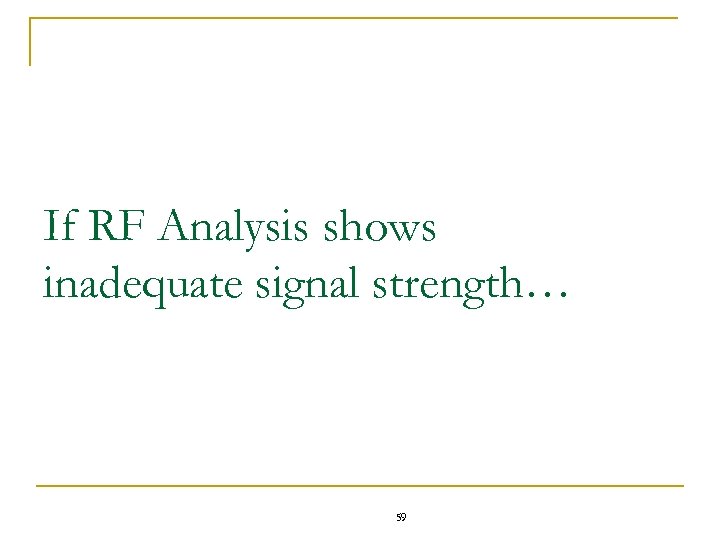 If RF Analysis shows inadequate signal strength…

59